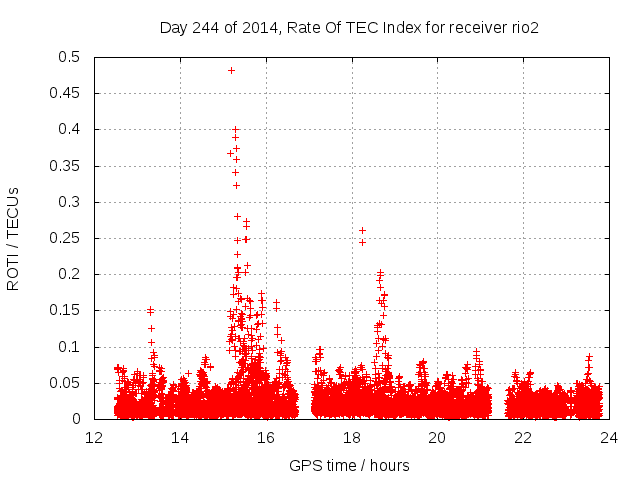 Day 244 of 2014, Rate Of TEC Index for receiver rio2

ROTI / TECUs

0.5
0.45
0.4
0.35
0.3
0.25
0.2
0.15
0.1
0.05
0

12 14 16 18 20 22 24

GPS time / hours